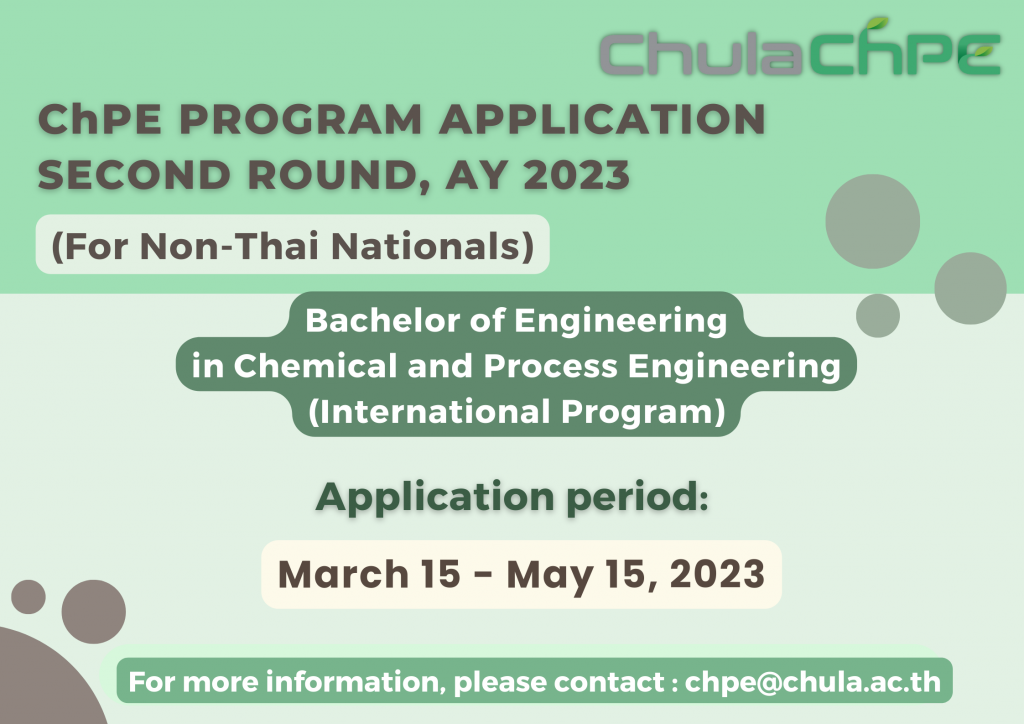 ChulaChPE

ChPE PROGRAM APPLICATION SECOND ROUND, AY 2023

(For Non-Thai Nationals)

Bachelor of Engineering in Chemical and Process Engineering (International Program)

Application period:

March 15 - May 15, 2023

For more information, please contact : chpe@chula.ac.th